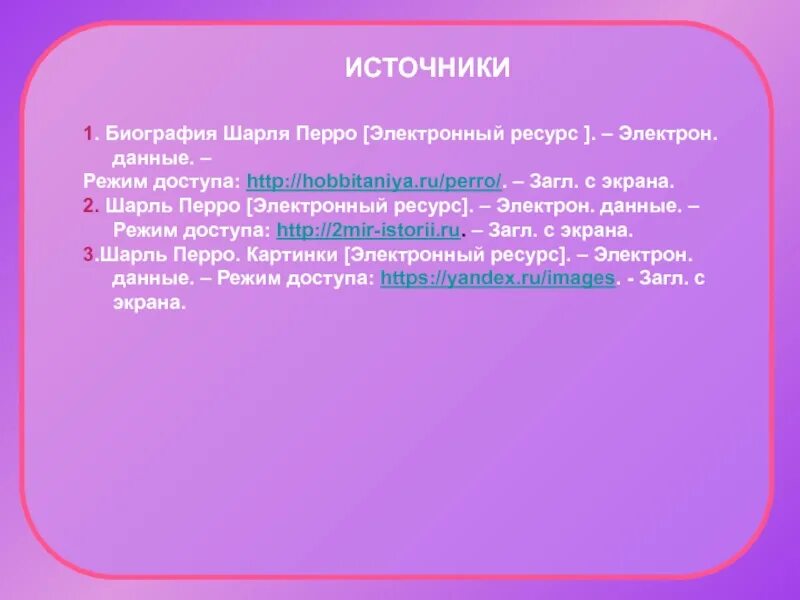 ИСТОЧНИКИ

1. Биография Шарля Перро [Электронный ресурс ]. – Электрон. данные. –
Режим доступа: http://hobbitaniya.ru/perro/. – Загл. с экрана.
2. Шарль Перро [Электронный ресурс]. – Электрон. данные. – Режим доступа: http://2mir-istorii.ru. – Загл. с экрана.
3.Шарль Перро. Картинки [Электронный ресурс]. – Электрон. данные. – Режим доступа: https://yandex.ru/images. - Загл. с экрана.